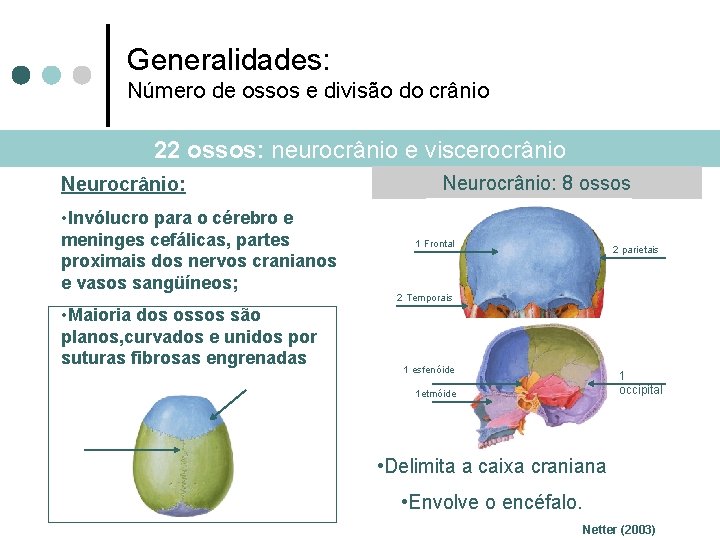 Generalidades:
Número de ossos e divisão do crânio

22 ossos: neurocrânio e viscerocrânio

Neurocrânio:

•Invólucro para o cérebro e meninges cefálicas, partes proximais dos nervos cranianos e vasos sangüíneos;

•Maioria dos ossos são planos,curvados e unidos por suturas fibrosas engrenadas

Neurocrânio: 8 ossos

1 Frontal

2 parietais

2 Temporais

1 esfenóide

1etmóide

1 occipital

•Delimita a caixa craniana

•Envolve o encéfalo.

Netter (2003)